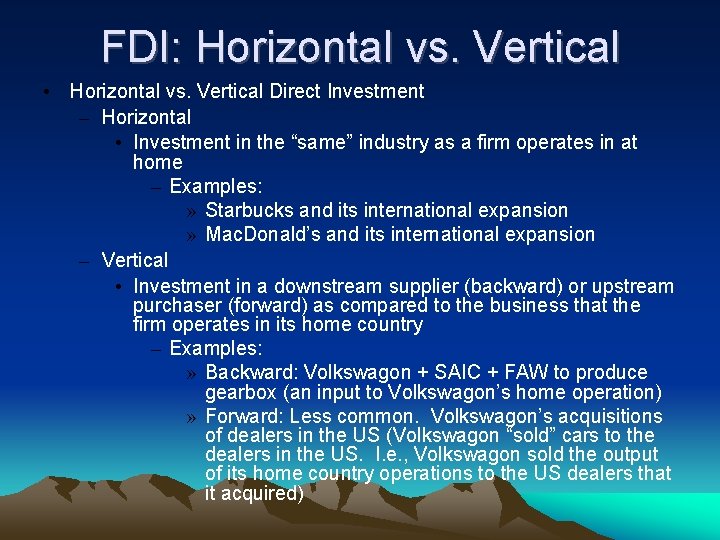 FDI: Horizontal vs. Vertical

• Horizontal vs. Vertical Direct Investment
– Horizontal
• Investment in the “same” industry as a firm operates in at home
– Examples:
» Starbucks and its international expansion
» MacDonald’s and its international expansion
– Vertical
• Investment in a downstream supplier (backward) or upstream purchaser (forward) as compared to the business that the firm operates in its home country
– Examples:
» Backward: Volkswagon + SAIC + FAW to produce gearbox (an input to Volkswagon’s home operation)
» Forward: Less common. Volkswagon’s acquisitions of dealers in the US (Volkswagon “sold” cars to the dealers in the US. I.e., Volkswagon sold the output of its home country operations to the US dealers that it acquired)